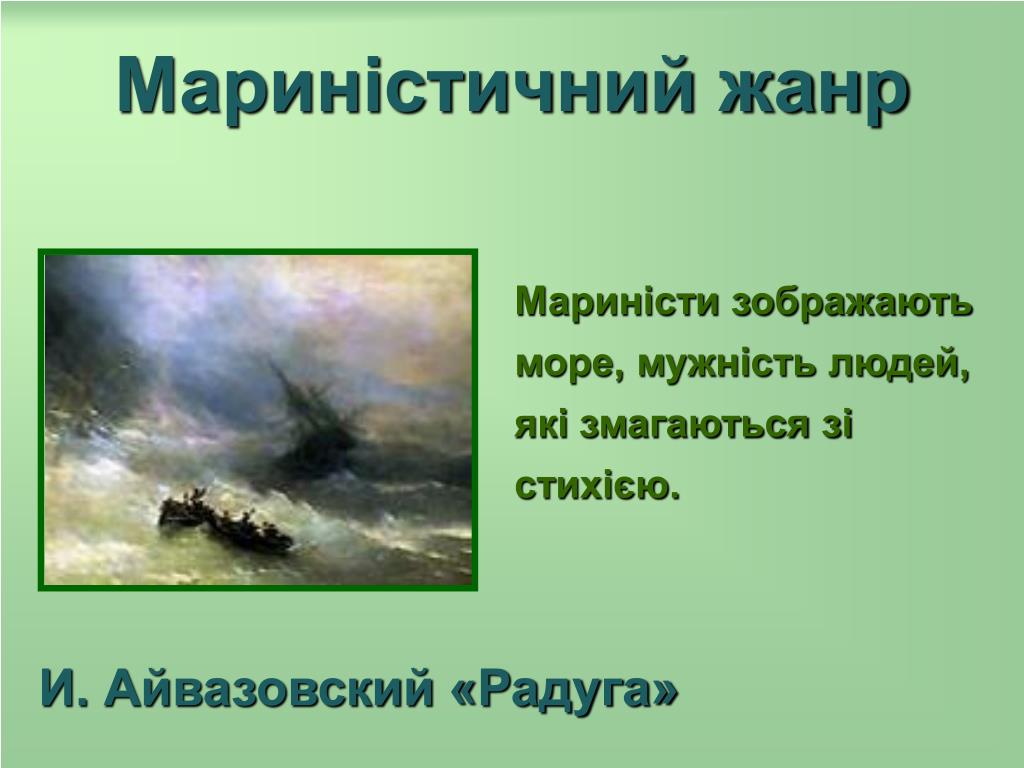 Мариністичний жанр

Мариністи зображають море, мужність людей, які змагаються зі стихією.

И. Айвазовский «Радуга»